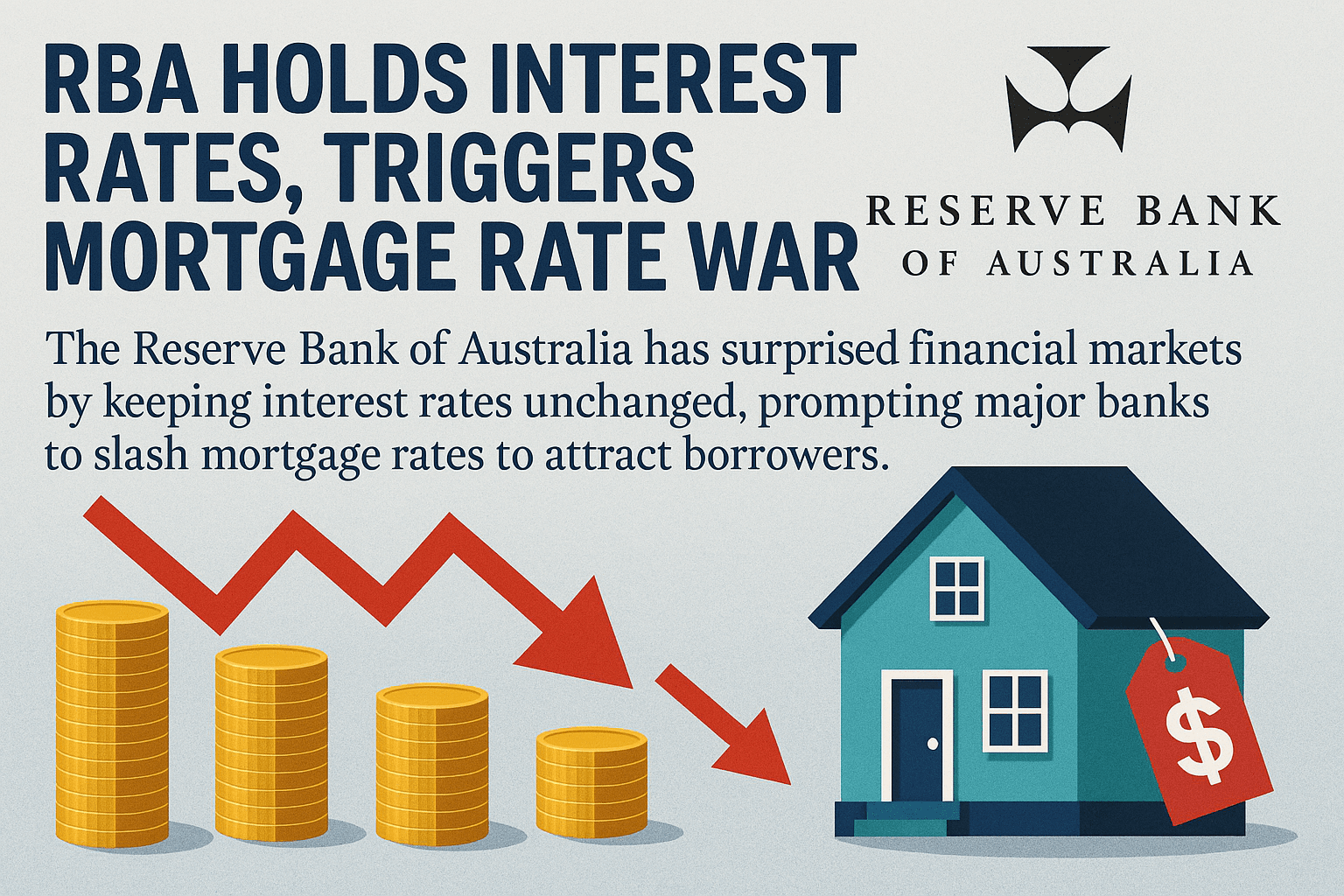 RBA HOLDS INTEREST RATES, TRIGGERS MORTGAGE RATE WAR

RESERVE BANK
OF AUSTRALIA

The Reserve Bank of Australia has surprised financial markets by keeping interest rates unchanged, prompting major banks to slash mortgage rates to attract borrowers.

$